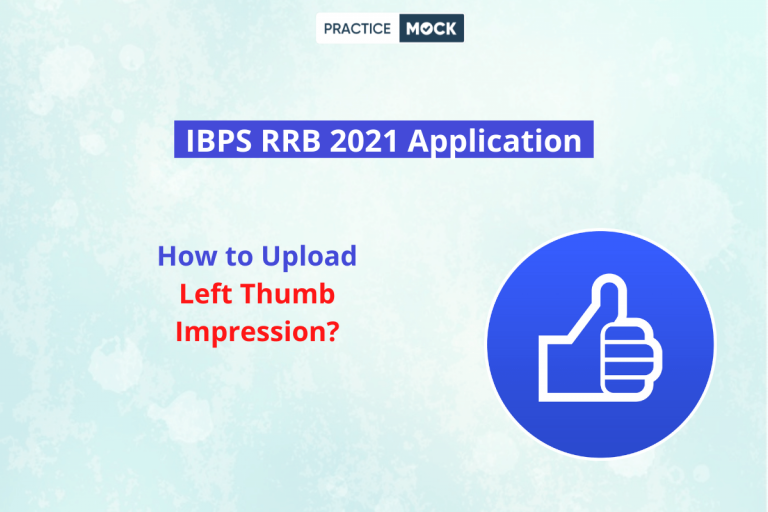 PRACTICE MOCK

IBPS RRB 2021 Application

How to Upload
Left Thumb
Impression?